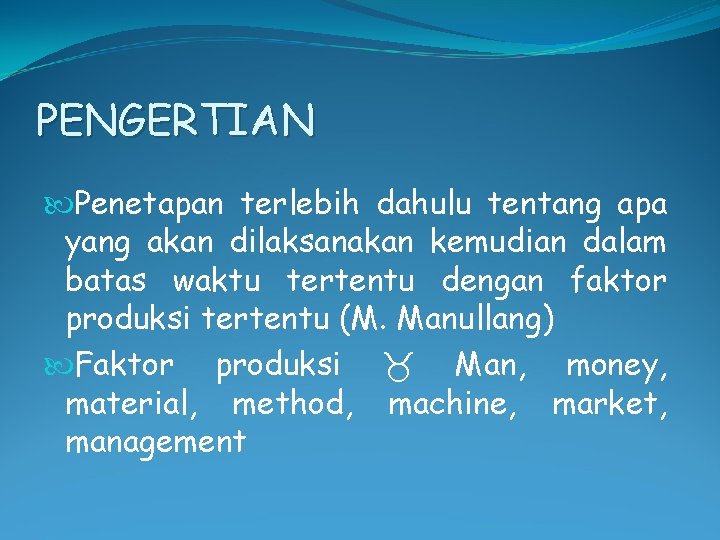 PENGERTIAN

Penetapan terlebih dahulu tentang apa yang akan dilaksanakan kemudian dalam batas waktu tertentu dengan faktor produksi tertentu (M. Manullang)

Faktor produksi ♉ Man, money, material, method, machine, market, management